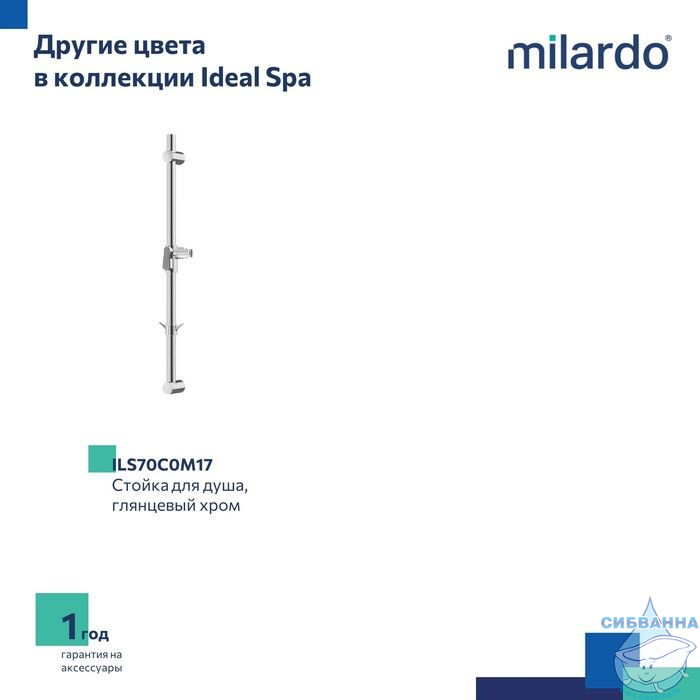 Другие цвета в коллекции Ideal Spa

milardo®

ILS70C0M17
Стойка для душа, глянцевый хром

1 год
гарантия на аксессуары

СИБВАННА